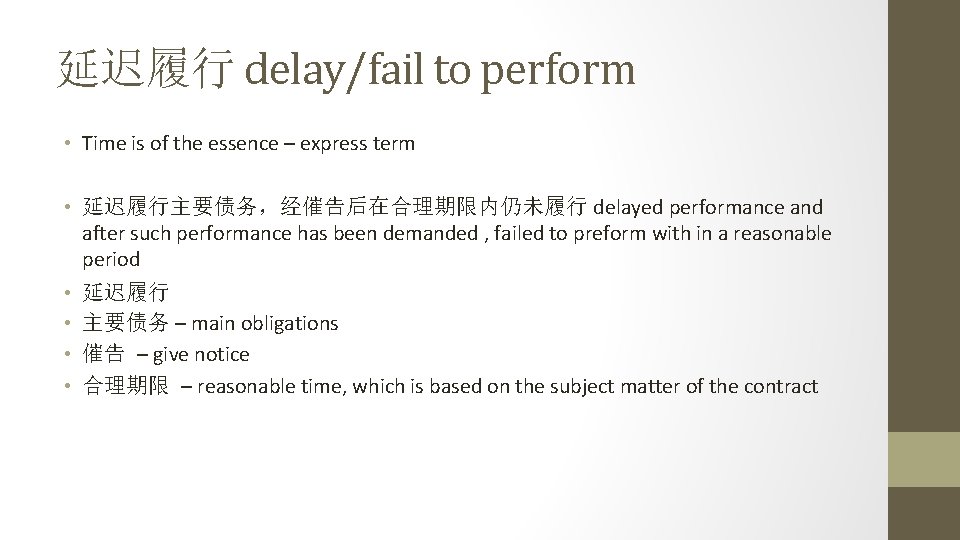 延迟履行 delay/fail to perform

• Time is of the essence – express term

• 延迟履行主要债务，经催告后在合理期限内仍未履行 delayed performance and after such performance has been demanded , failed to preform with in a reasonable period
• 延迟履行
• 主要债务 – main obligations
• 催告 – give notice
• 合理期限 – reasonable time, which is based on the subject matter of the contract